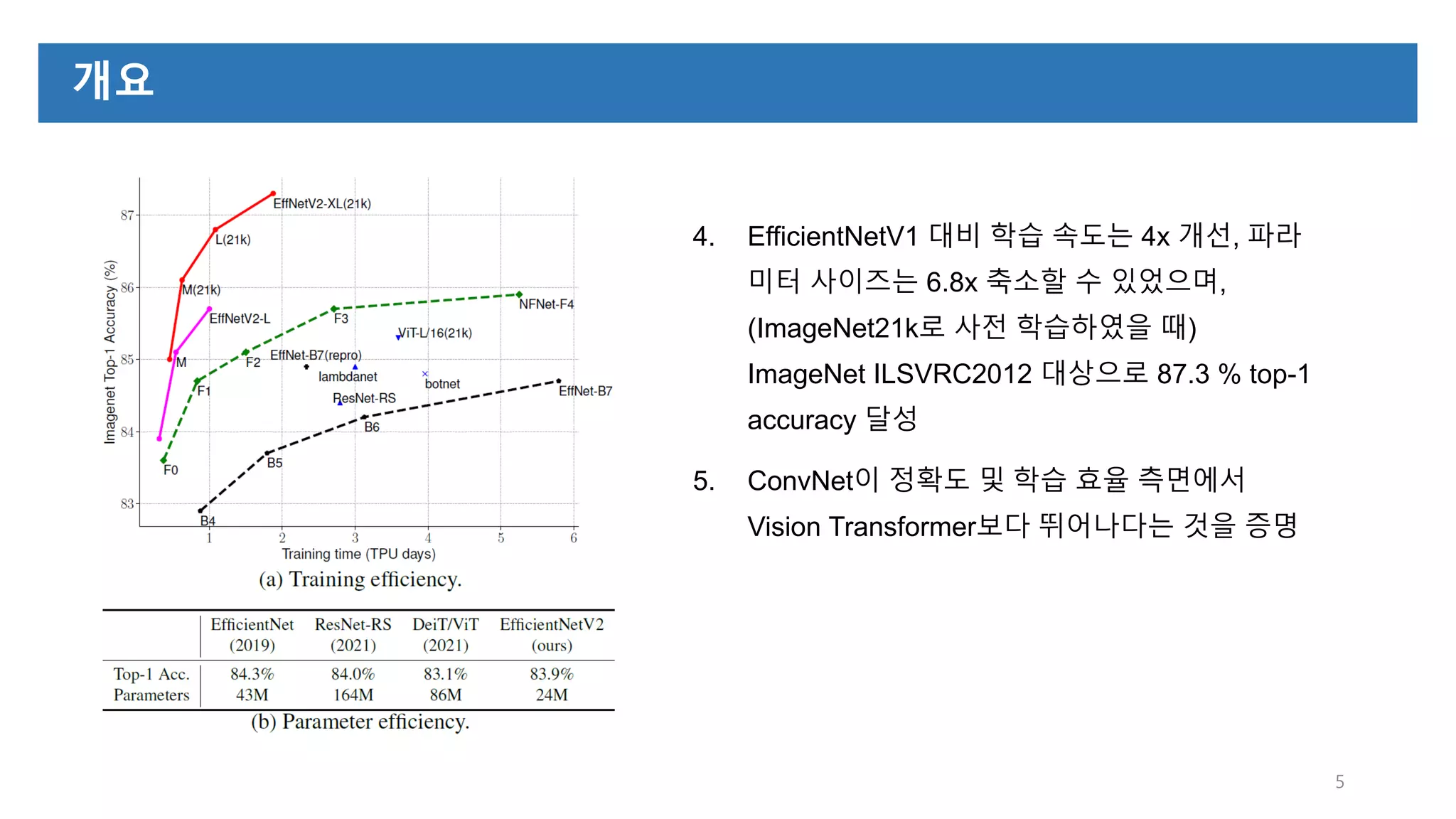 개요

Imagenet Top-1 Accuracy (%)

87
86
85
84
83

EffNetV2-XL(21k)
L(21k)
M(21k)
EffNetV2-L
M
F3
NFNet-F4
ViT-L/16(21k)
F2
EffNet-B7(repro)
lambdanet
botnet
F1
ResNet-RS
EffNet-B7
B6
F0
B5
B4

1 2 3 4 5 6
Training time (TPU days)

(a) Training efficiency.

| | EfficientNet (2019) | ResNet-RS (2021) | DeiT/ViT (2021) | EfficientNetV2 (ours) |
|---|---|---|---|---|
| Top-1 Acc. | 84.3% | 84.0% | 83.1% | 83.9% |
| Parameters | 43M | 164M | 86M | 24M |

(b) Parameter efficiency.

4. EfficientNetV1 대비 학습 속도는 4x 개선, 파라미터 사이즈는 6.8x 축소할 수 있었으며, (ImageNet21k로 사전 학습하였을 때) ImageNet ILSVRC2012 대상으로 87.3 % top-1 accuracy 달성

5. ConvNet이 정확도 및 학습 효율 측면에서 Vision Transformer보다 뛰어나다는 것을 증명

5